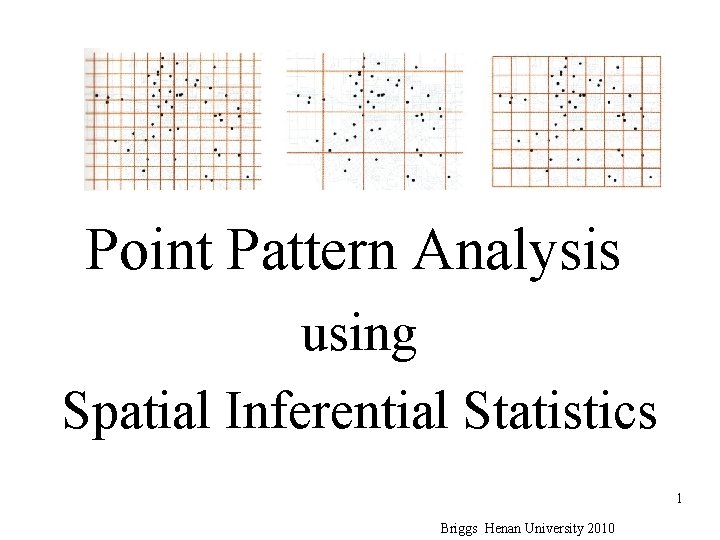 Point Pattern Analysis
using
Spatial Inferential Statistics

1

Briggs Henan University 2010